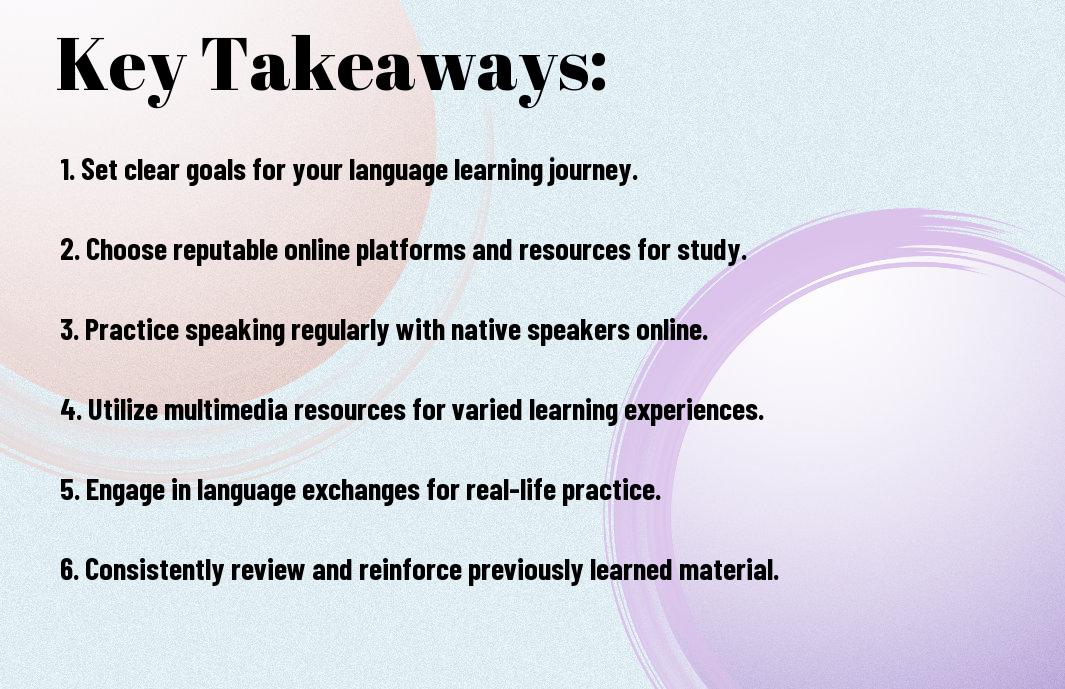 Key Takeaways:

1. Set clear goals for your language learning journey.

2. Choose reputable online platforms and resources for study.

3. Practice speaking regularly with native speakers online.

4. Utilize multimedia resources for varied learning experiences.

5. Engage in language exchanges for real-life practice.

6. Consistently review and reinforce previously learned material.